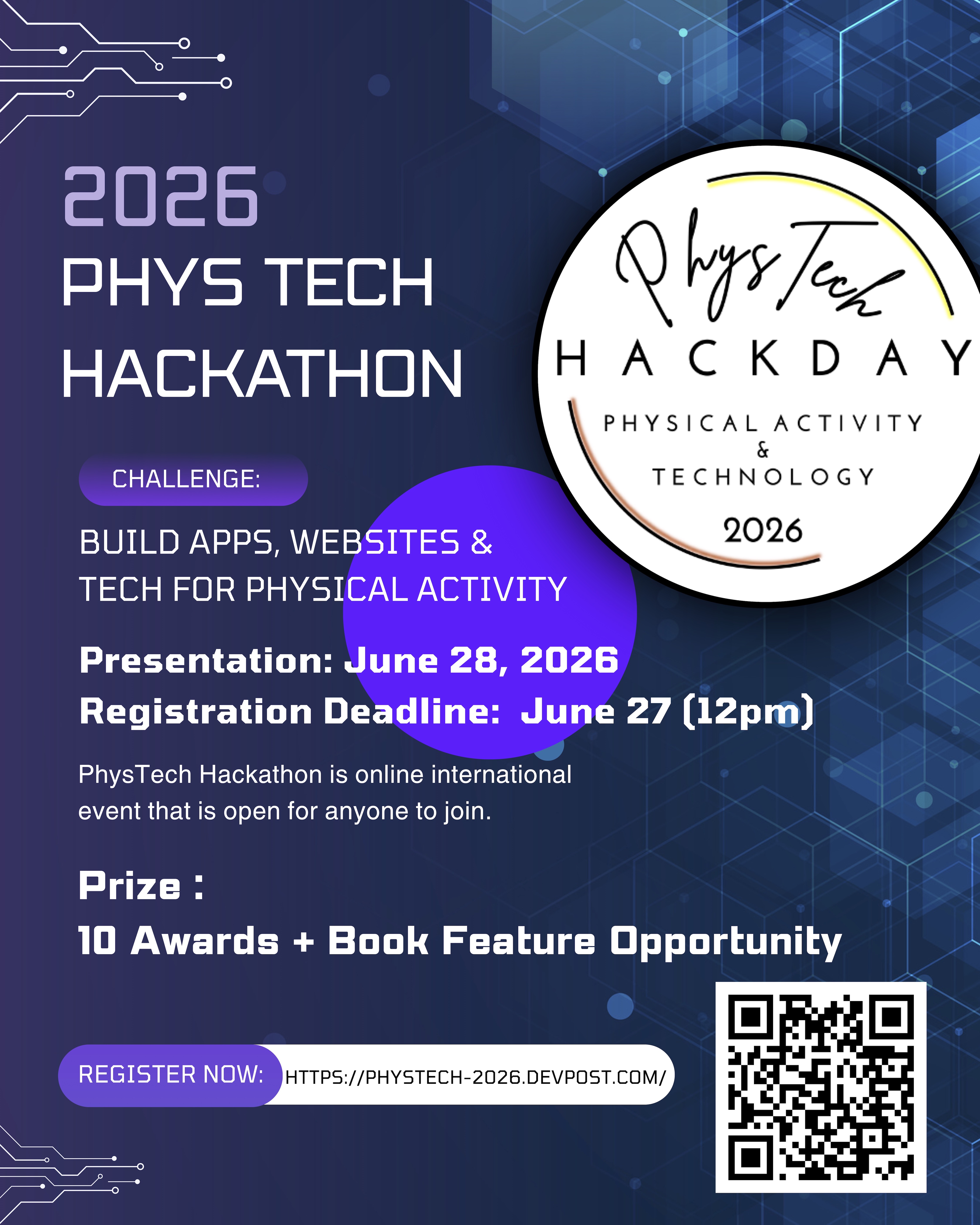 2026
PHYS TECH
HACKATHON

PhysTech
HACKDAY
PHYSICAL ACTIVITY
&
TECHNOLOGY
2026

CHALLENGE:

BUILD APPS, WEBSITES & TECH FOR PHYSICAL ACTIVITY

Presentation: June 28, 2026
Registration Deadline: June 27 (12pm)

PhysTech Hackathon is online international event that is open for anyone to join.

Prize :
10 Awards + Book Feature Opportunity

REGISTER NOW: HTTPS://PHYSTECH-2026.DEVPOST.COM/